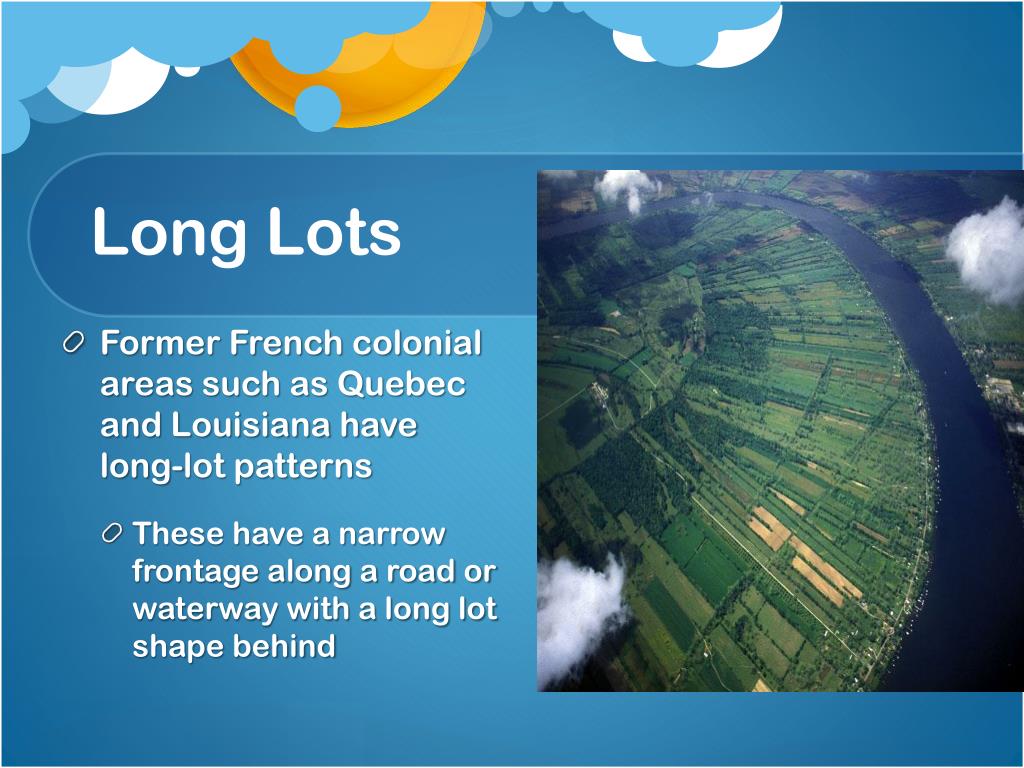 Long Lots

Former French colonial areas such as Quebec and Louisiana have long-lot patterns

These have a narrow frontage along a road or waterway with a long lot shape behind